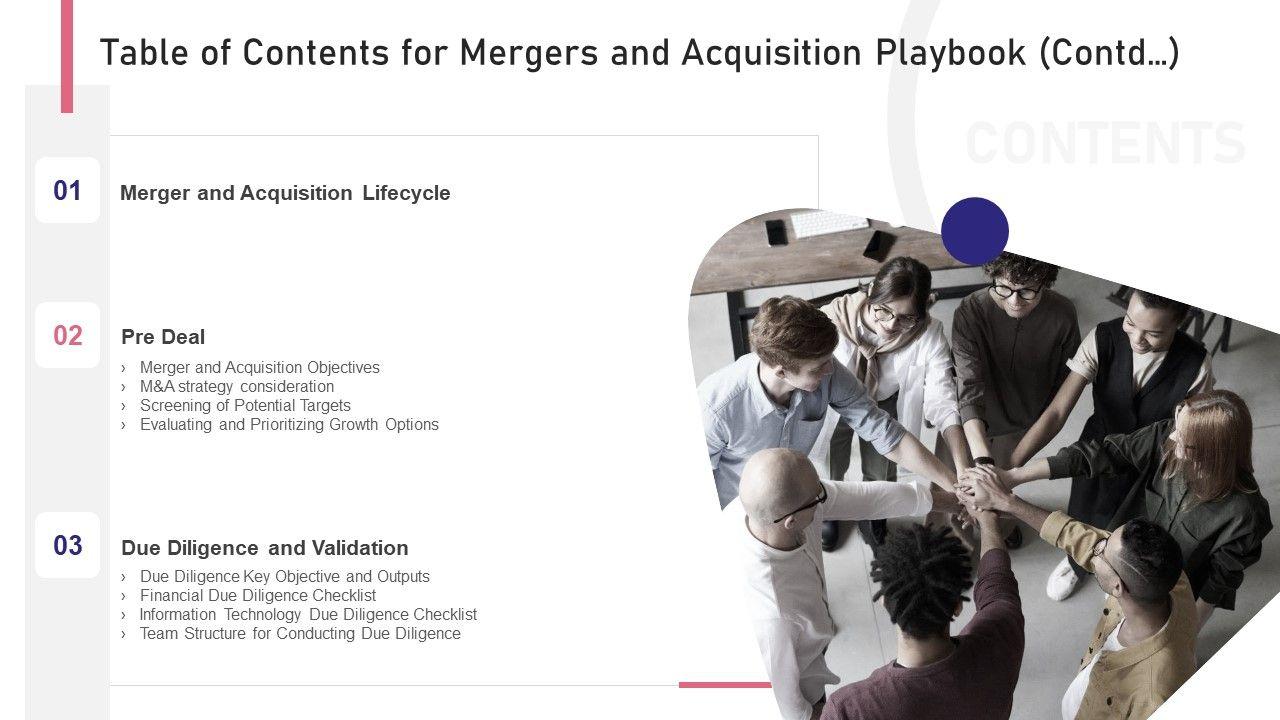 Table of Contents for Mergers and Acquisition Playbook (Contd…)

CONTENTS

01 Merger and Acquisition Lifecycle

02 Pre Deal

› Merger and Acquisition Objectives
› M&A strategy consideration
› Screening of Potential Targets
› Evaluating and Prioritizing Growth Options

03 Due Diligence and Validation

› Due Diligence Key Objective and Outputs
› Financial Due Diligence Checklist
› Information Technology Due Diligence Checklist
› Team Structure for Conducting Due Diligence